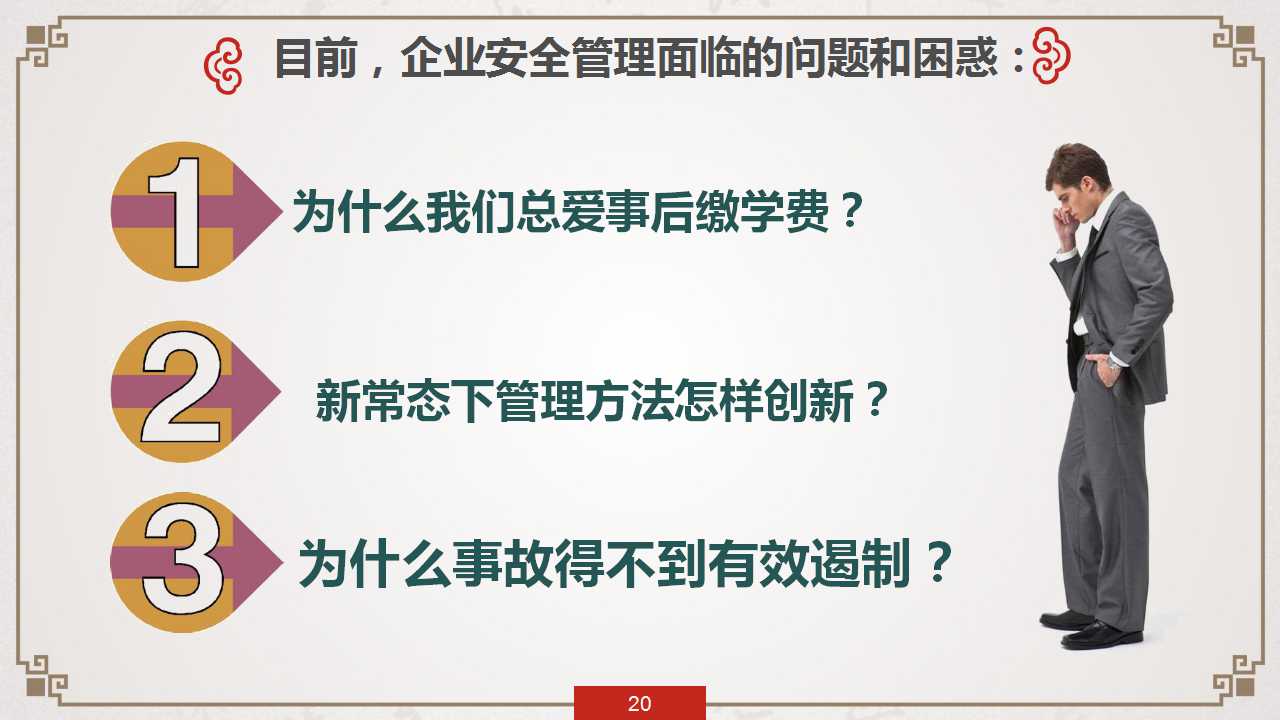 目前，企业安全管理面临的问题和困惑：

1 为什么我们总爱事后缴学费？

2 新常态下管理方法怎样创新？

3 为什么事故得不到有效遏制？

20